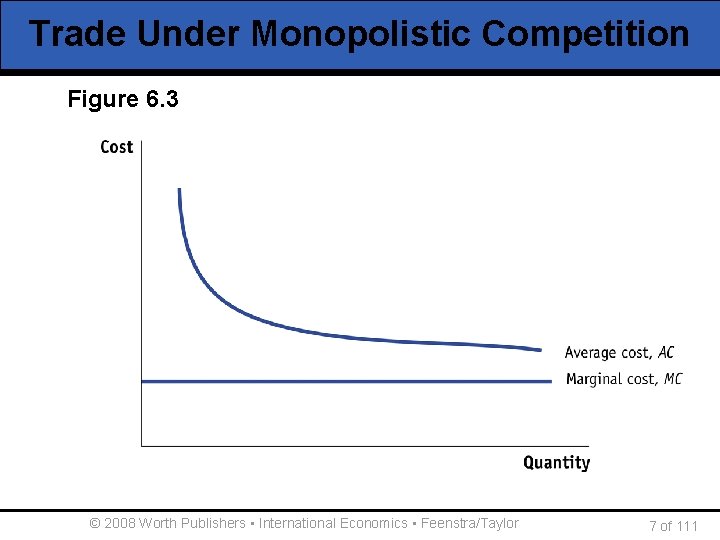 Trade Under Monopolistic Competition

Figure 6.3

Cost

Average cost, AC

Marginal cost, MC

Quantity

© 2008 Worth Publishers ▪ International Economics ▪ Feenstra/Taylor

7 of 111